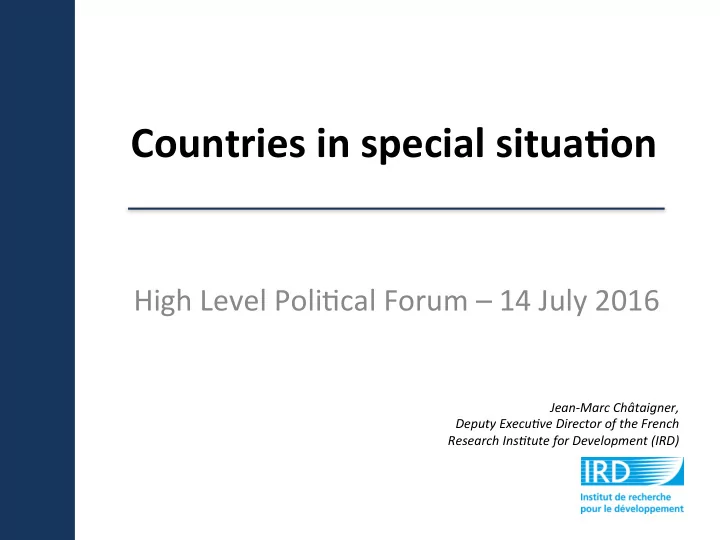 Countries in special situation

High Level Political Forum – 14 July 2016

Jean-Marc Châtaigner,
Deputy Executive Director of the French
Research Institute for Development (IRD)

IRD
Institut de recherche
pour le développement